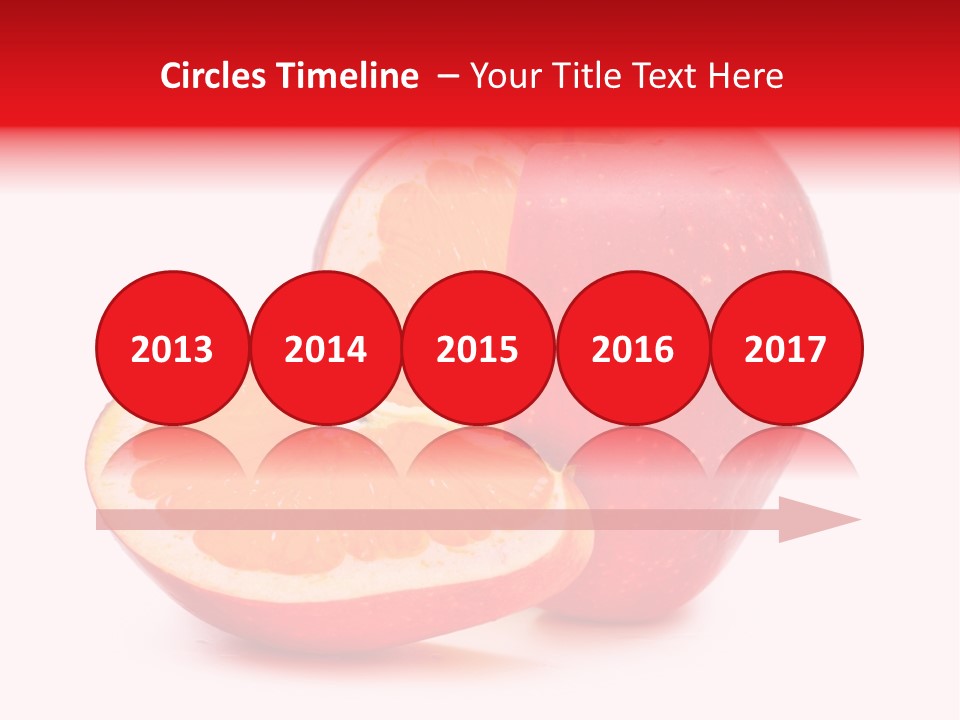 Circles Timeline – Your Title Text Here

2013 2014 2015 2016 2017